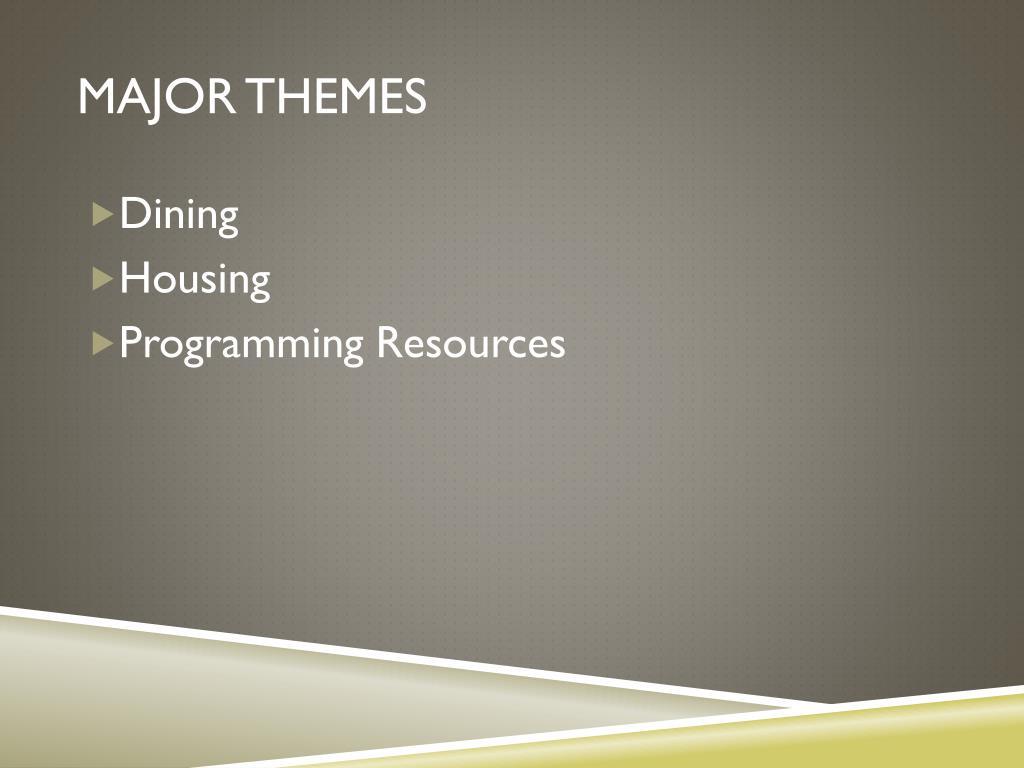 MAJOR THEMES

Dining
Housing
Programming Resources